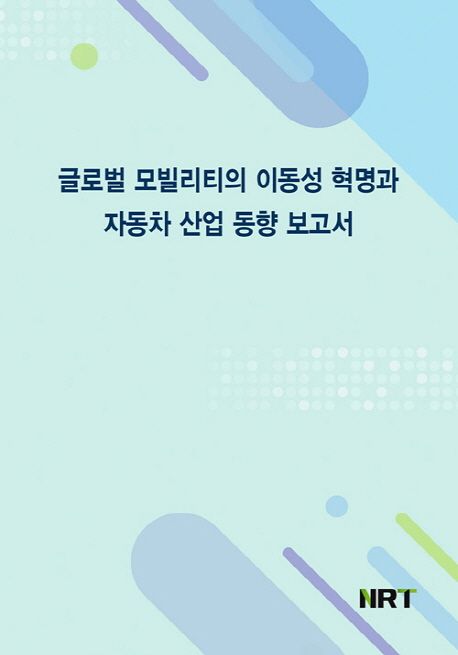 글로벌 모빌리티의 이동성 혁명과 자동차 산업 동향 보고서

NRT